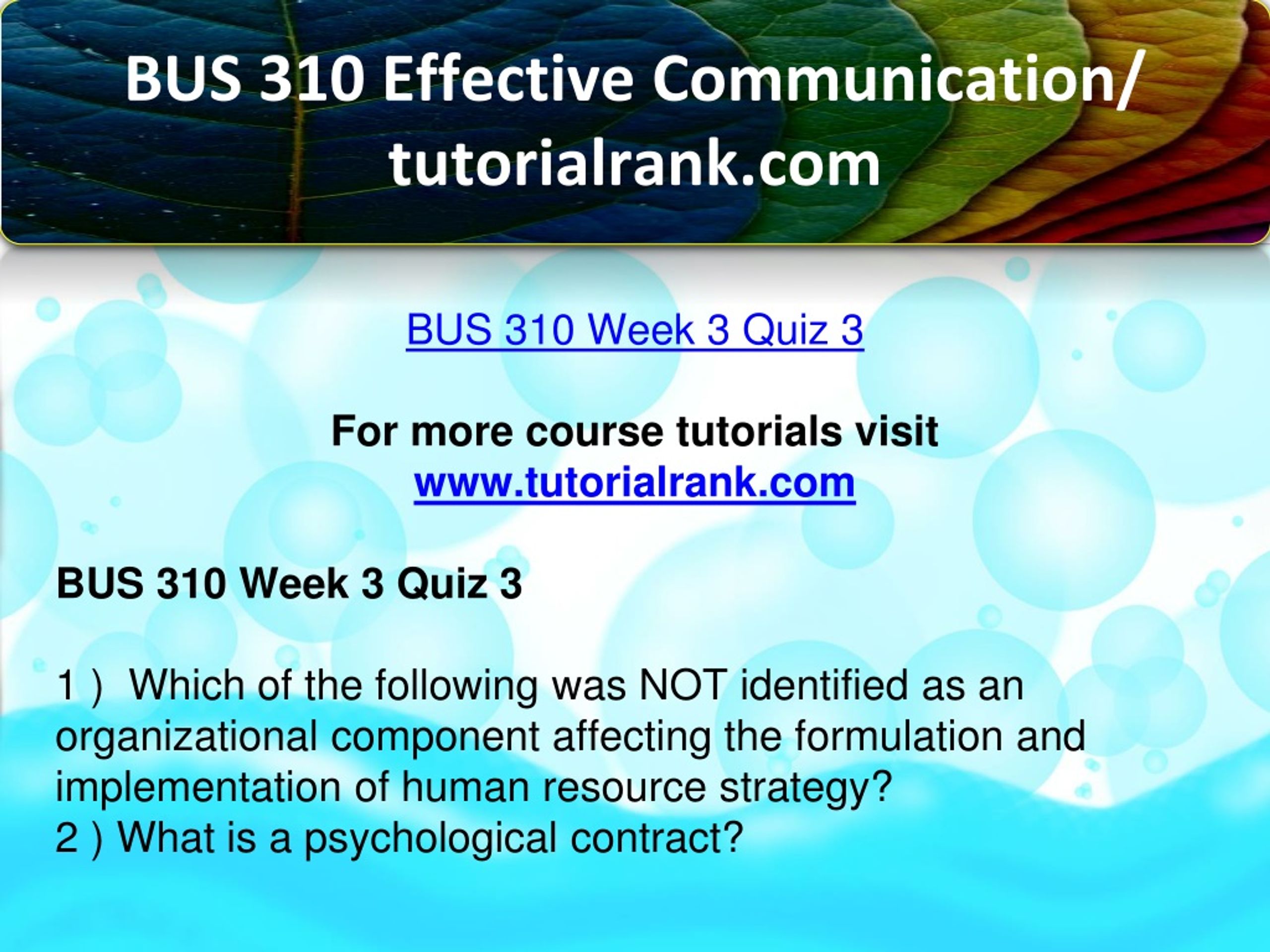 BUS 310 Effective Communication/ tutorialrank.com

BUS 310 Week 3 Quiz 3

For more course tutorials visit
www.tutorialrank.com

BUS 310 Week 3 Quiz 3

1 ) Which of the following was NOT identified as an organizational component affecting the formulation and implementation of human resource strategy?
2 ) What is a psychological contract?